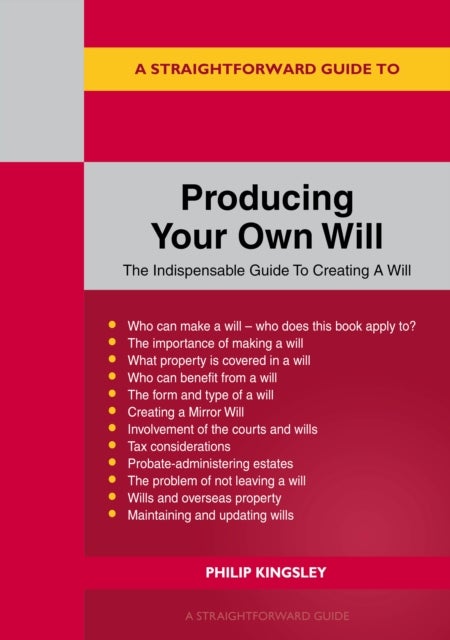 A STRAIGHTFORWARD GUIDE TO

Producing Your Own Will

The Indispensable Guide To Creating A Will

- Who can make a will – who does this book apply to?
- The importance of making a will
- What property is covered in a will
- Who can benefit from a will
- The form and type of a will
- Creating a Mirror Will
- Involvement of the courts and wills
- Tax considerations
- Probate-administering estates
- The problem of not leaving a will
- Wills and overseas property
- Maintaining and updating wills

PHILIP KINGSLEY

A STRAIGHTFORWARD GUIDE